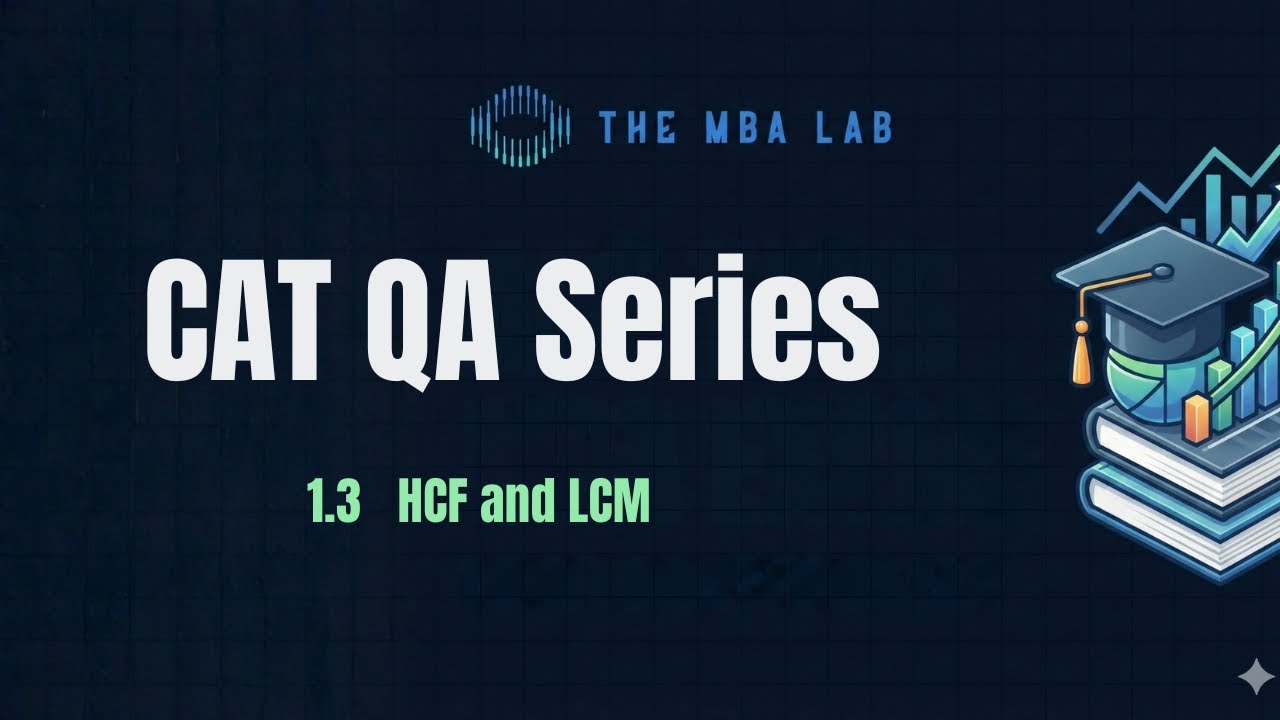 THE MBA LAB

CAT QA Series

1.3 HCF and LCM